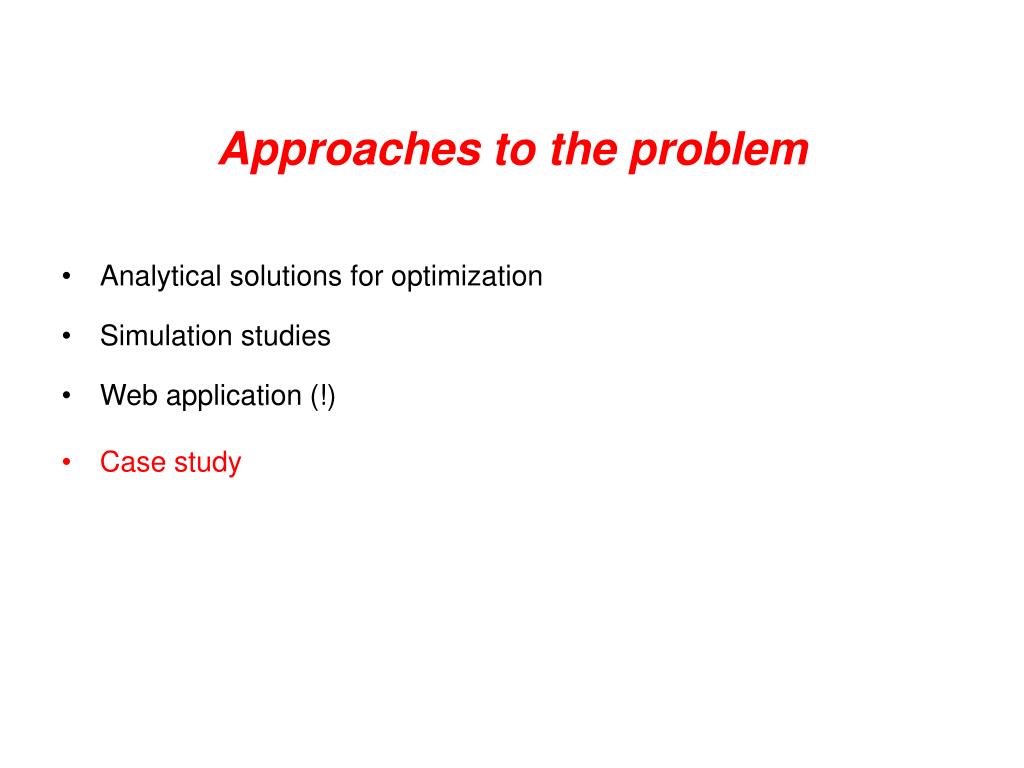 Approaches to the problem

• Analytical solutions for optimization
• Simulation studies
• Web application (!)
• Case study